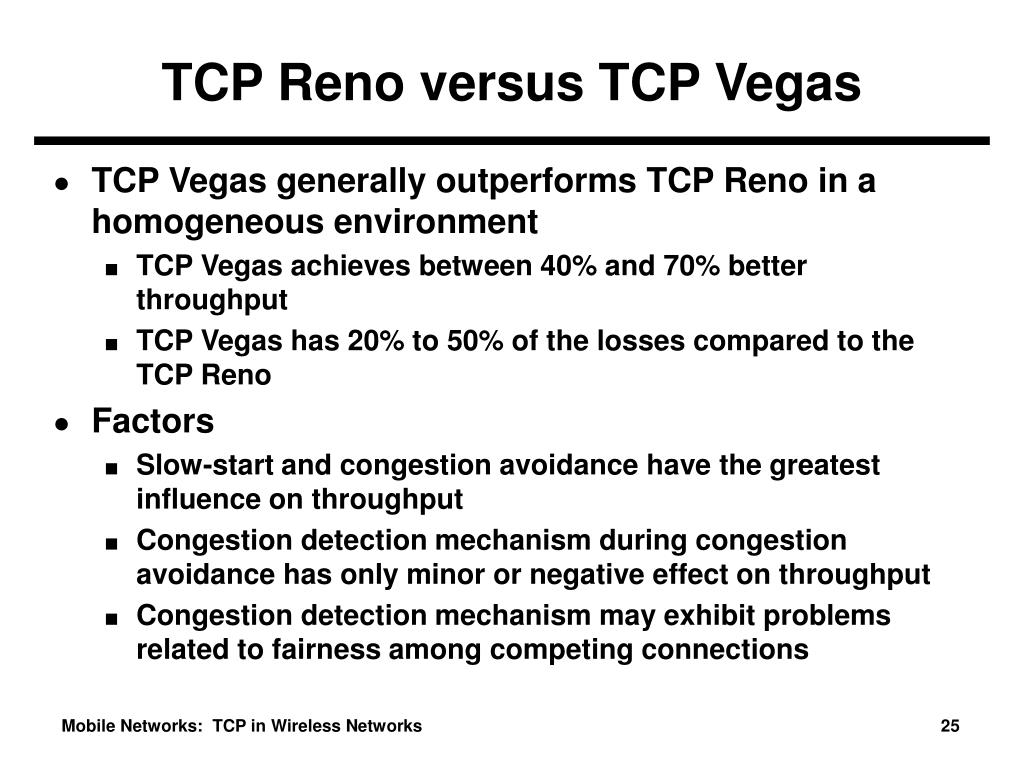 TCP Reno versus TCP Vegas

- TCP Vegas generally outperforms TCP Reno in a homogeneous environment
  - TCP Vegas achieves between 40% and 70% better throughput
  - TCP Vegas has 20% to 50% of the losses compared to the TCP Reno
- Factors
  - Slow-start and congestion avoidance have the greatest influence on throughput
  - Congestion detection mechanism during congestion avoidance has only minor or negative effect on throughput
  - Congestion detection mechanism may exhibit problems related to fairness among competing connections

Mobile Networks: TCP in Wireless Networks

25